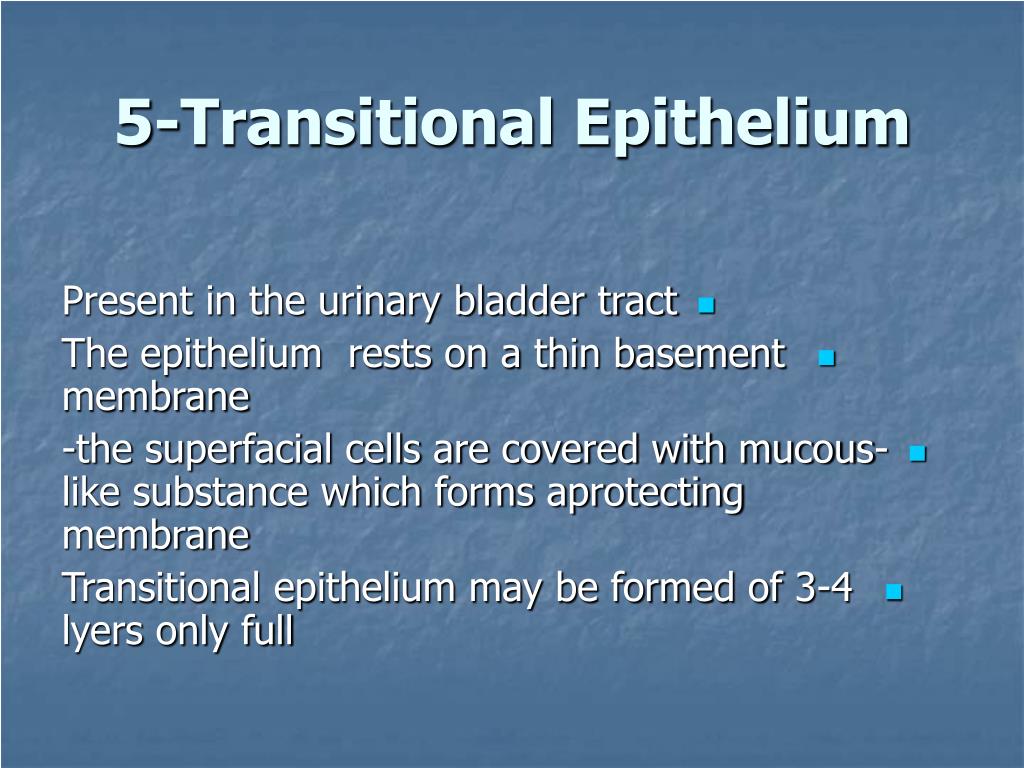 5-Transitional Epithelium

Present in the urinary bladder tract

The epithelium rests on a thin basement membrane

-the superfacial cells are covered with mucous-like substance which forms aprotecting membrane

Transitional epithelium may be formed of 3-4 lyers only full